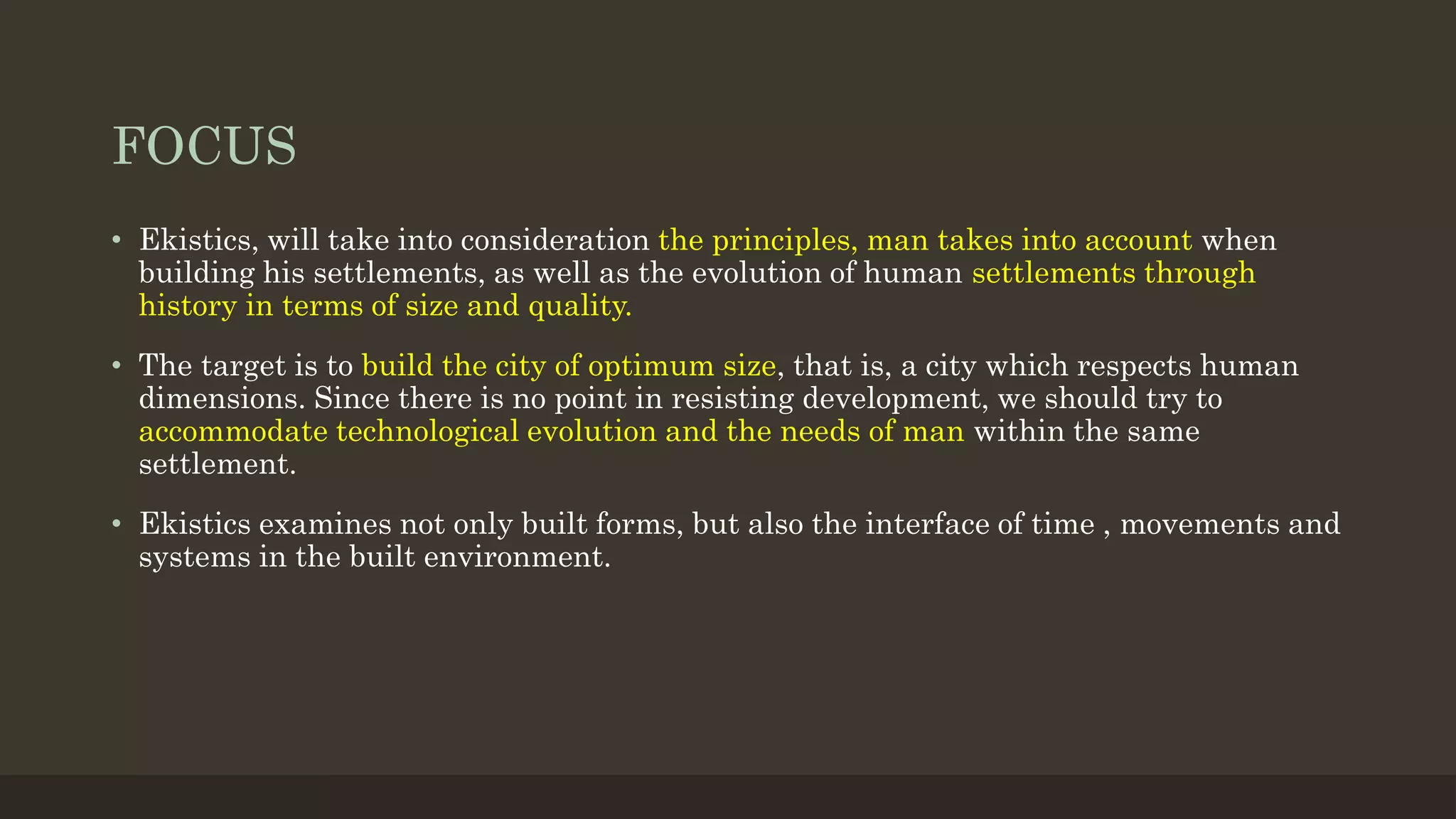 FOCUS

• Ekistics, will take into consideration the principles, man takes into account when building his settlements, as well as the evolution of human settlements through history in terms of size and quality.

• The target is to build the city of optimum size, that is, a city which respects human dimensions. Since there is no point in resisting development, we should try to accommodate technological evolution and the needs of man within the same settlement.

• Ekistics examines not only built forms, but also the interface of time , movements and systems in the built environment.